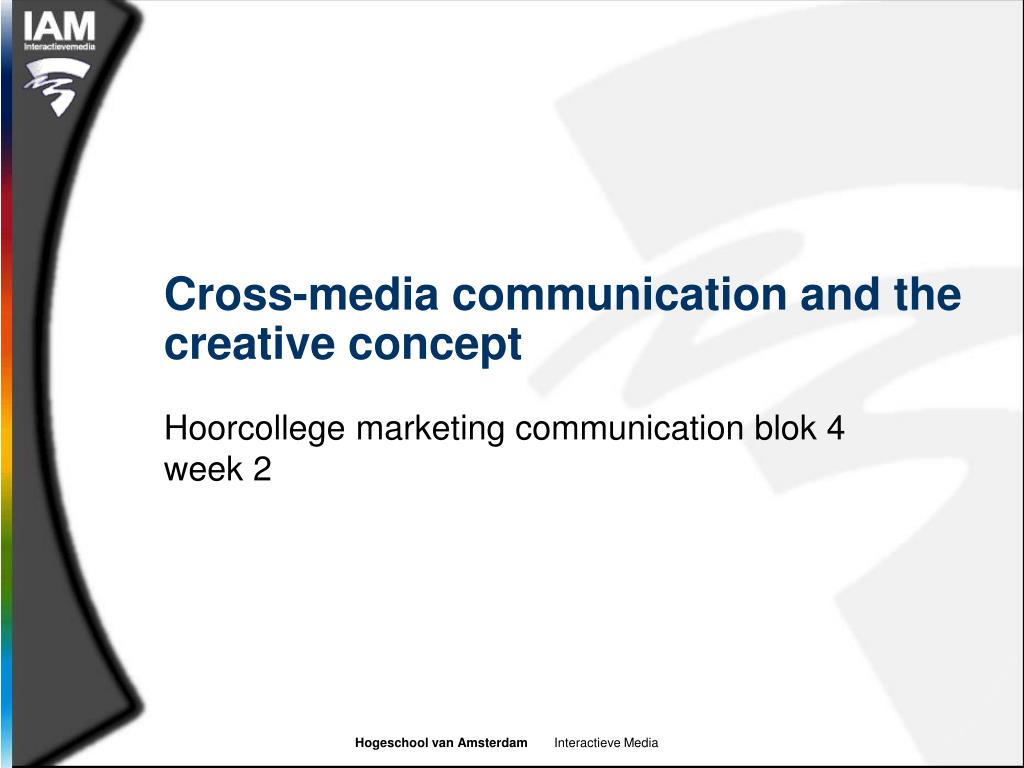 IAM
Interactievemedia

Cross-media communication and the creative concept

Hoorcollege marketing communication blok 4
week 2

Hogeschool van Amsterdam Interactieve Media